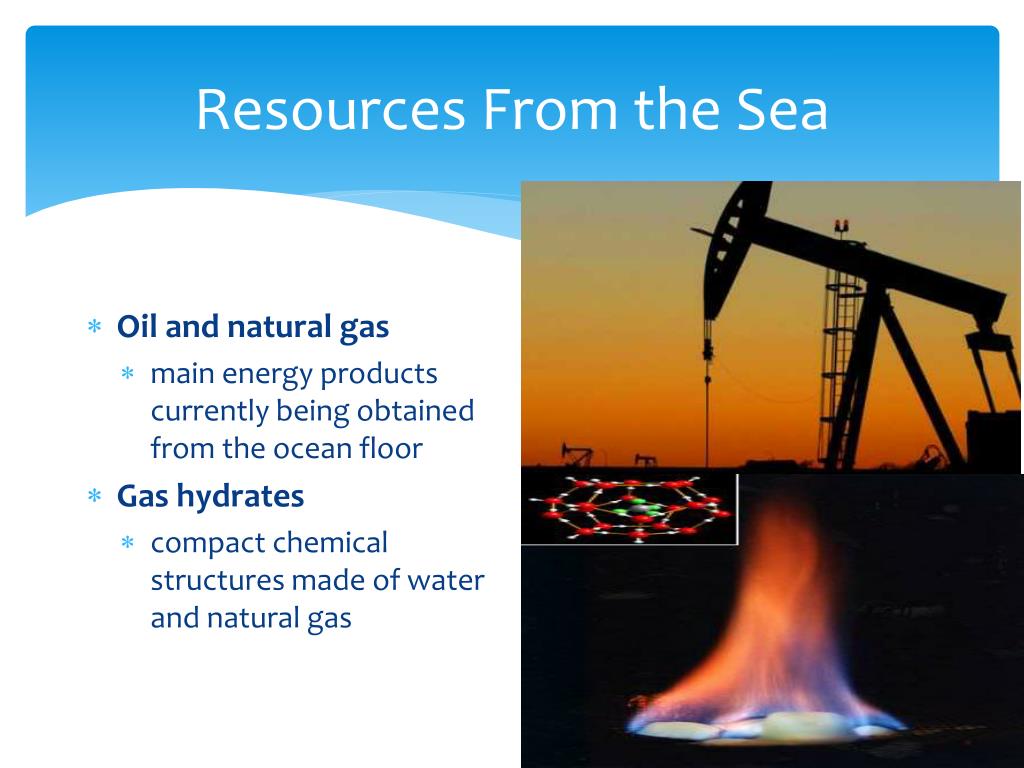 Resources From the Sea

* Oil and natural gas
  * main energy products currently being obtained from the ocean floor
* Gas hydrates
  * compact chemical structures made of water and natural gas